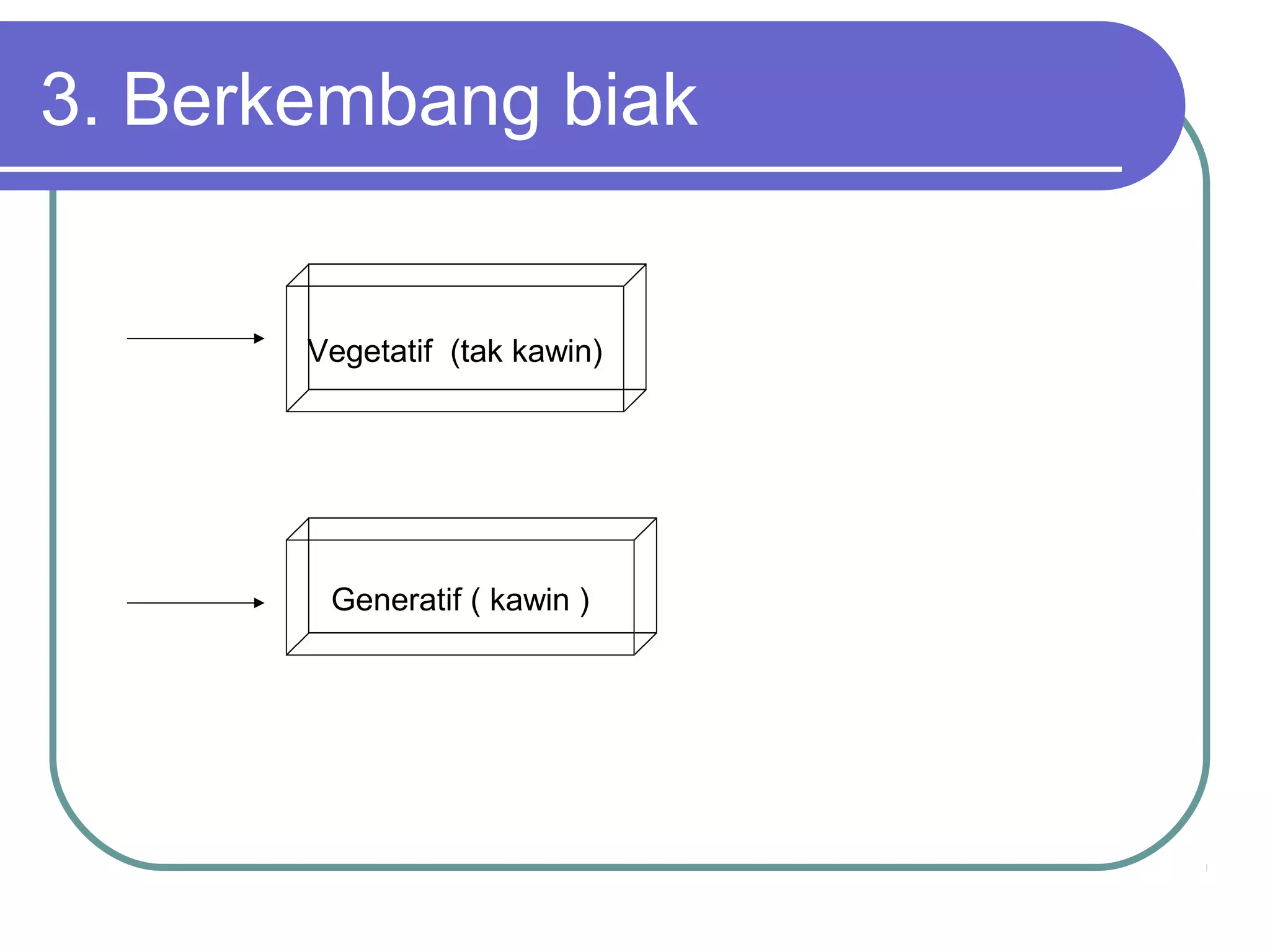 3. Berkembang biak

Vegetatif (tak kawin)

Generatif ( kawin )